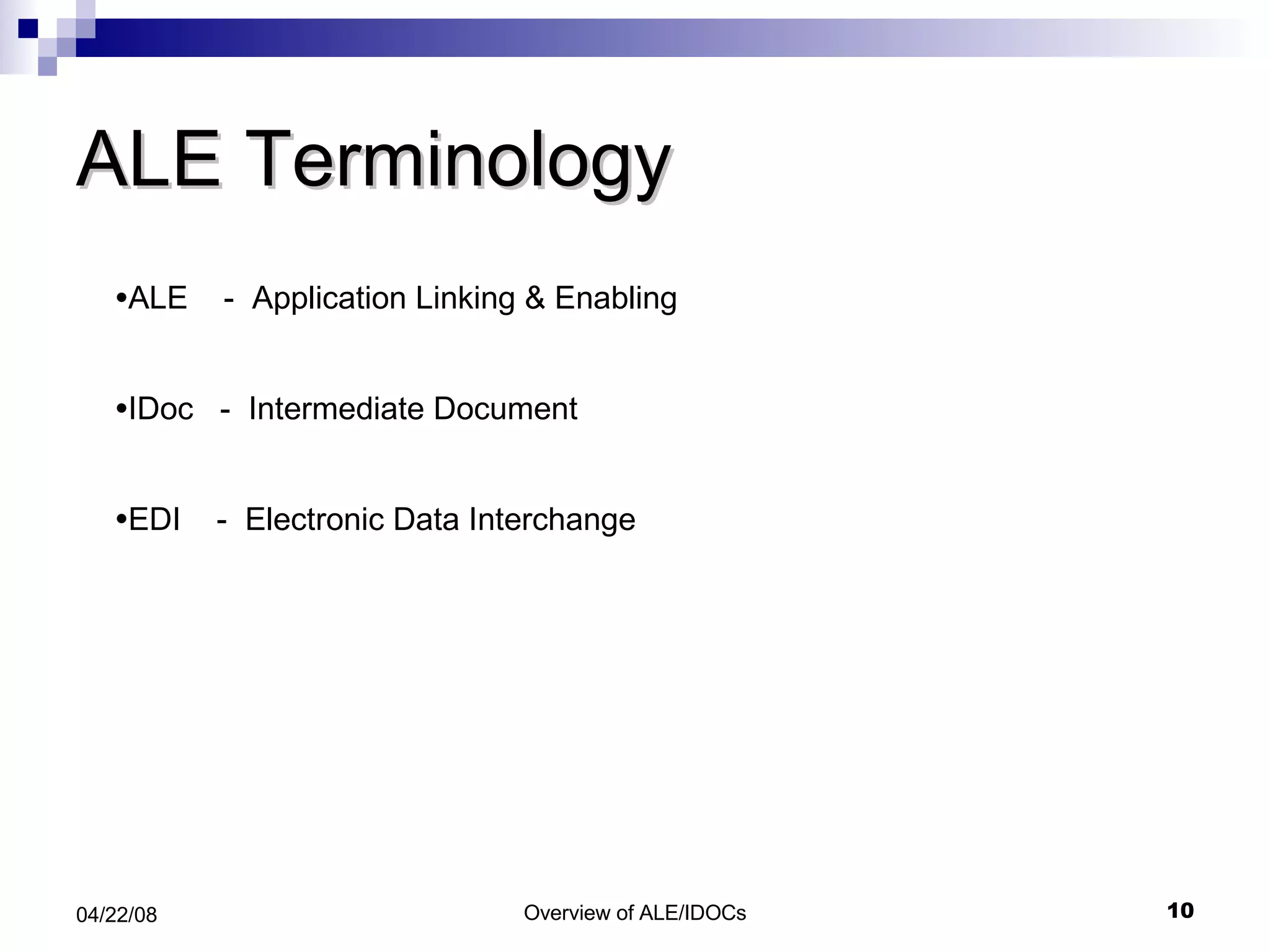 ALE Terminology

•ALE - Application Linking & Enabling

•IDoc - Intermediate Document

•EDI - Electronic Data Interchange

04/22/08

Overview of ALE/IDOCs

10